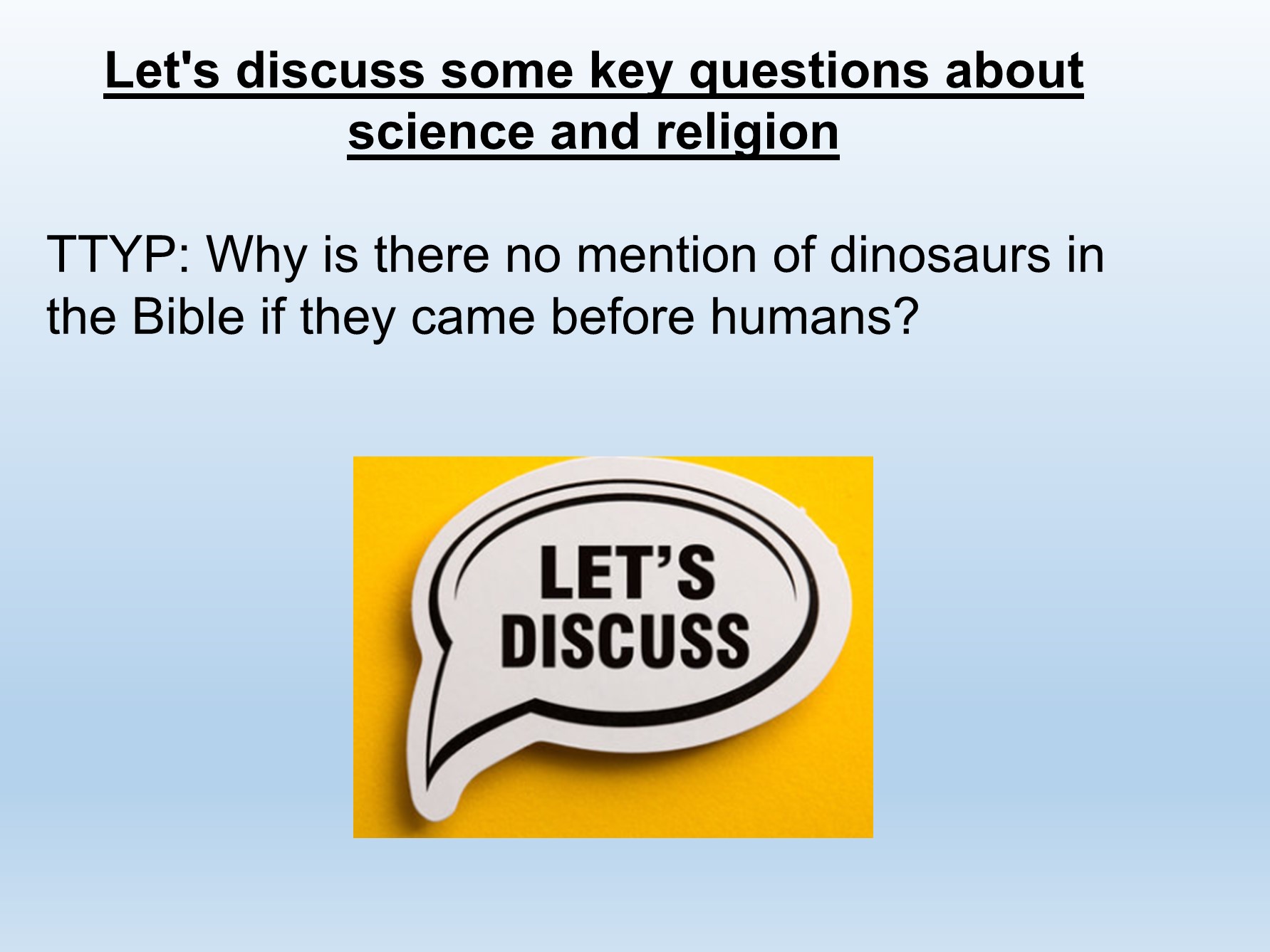 Let's discuss some key questions about science and religion

TTYP: Why is there no mention of dinosaurs in the Bible if they came before humans?

LET'S
DISCUSS